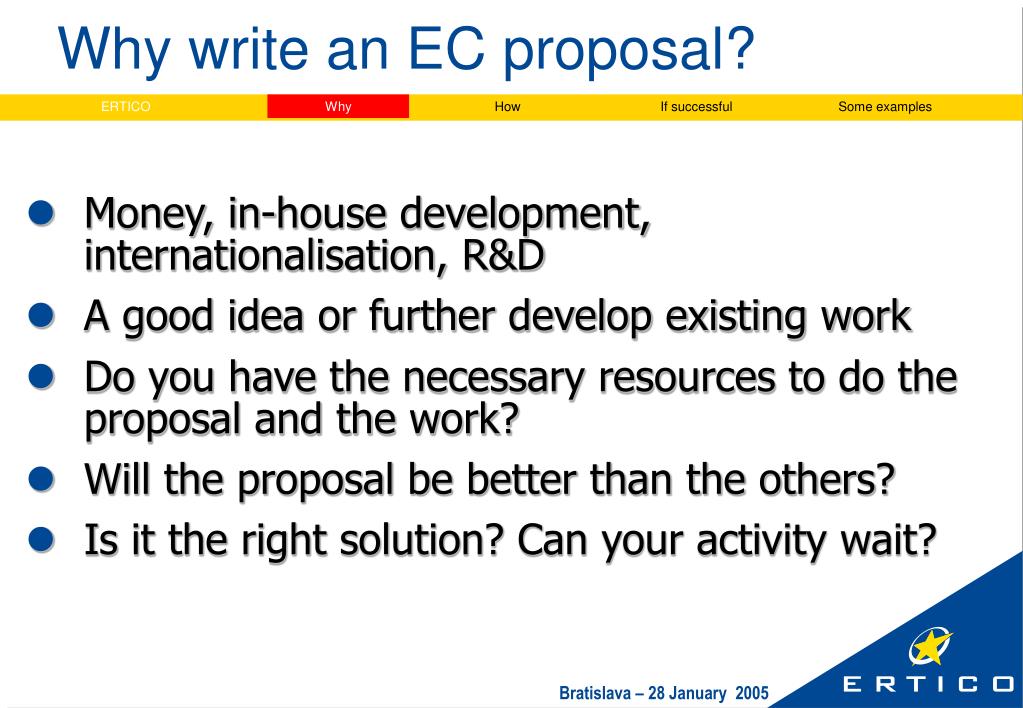 Why write an EC proposal?

ERTICO Why How If successful Some examples

- Money, in-house development, internationalisation, R&D
- A good idea or further develop existing work
- Do you have the necessary resources to do the proposal and the work?
- Will the proposal be better than the others?
- Is it the right solution? Can your activity wait?

Bratislava – 28 January 2005

ERTICO